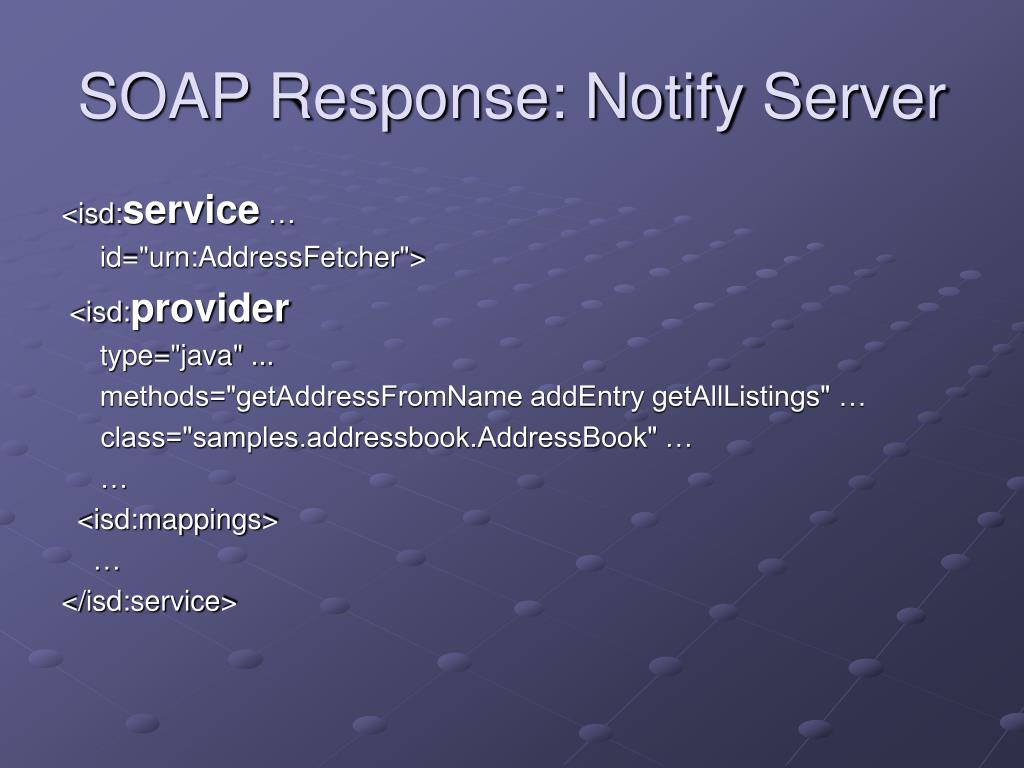 SOAP Response: Notify Server

<isd:service …
id="urn:AddressFetcher">
<isd:provider
type="java" ...
methods="getAddressFromName addEntry getAllListings" …
class="samples.addressbook.AddressBook" …
…
<isd:mappings>
…
</isd:service>